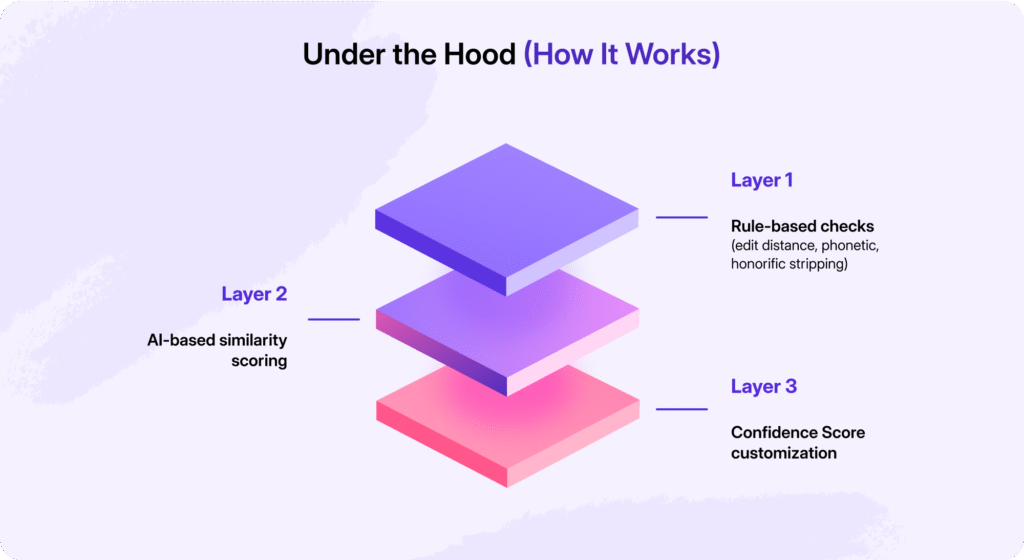 Under the Hood (How It Works)

Layer 1

Rule-based checks
(edit distance, phonetic, honorific stripping)

Layer 2

AI-based similarity scoring

Layer 3

Confidence Score customization